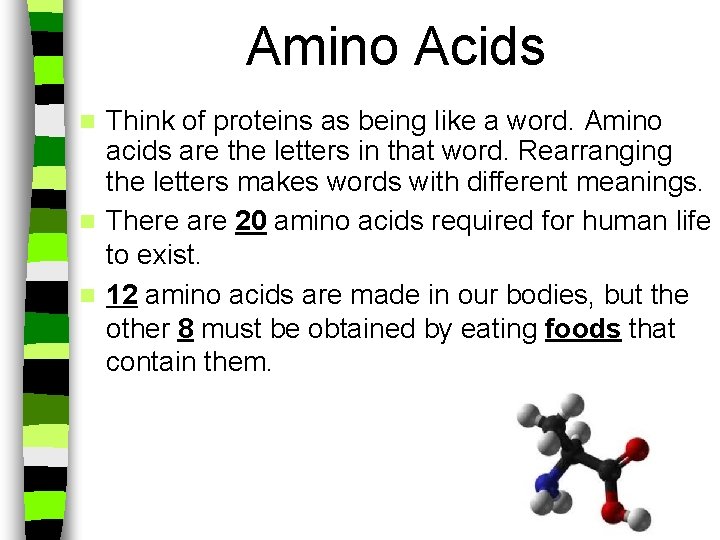 Amino Acids

Think of proteins as being like a word. Amino acids are the letters in that word. Rearranging the letters makes words with different meanings.

There are 20 amino acids required for human life to exist.

12 amino acids are made in our bodies, but the other 8 must be obtained by eating foods that contain them.